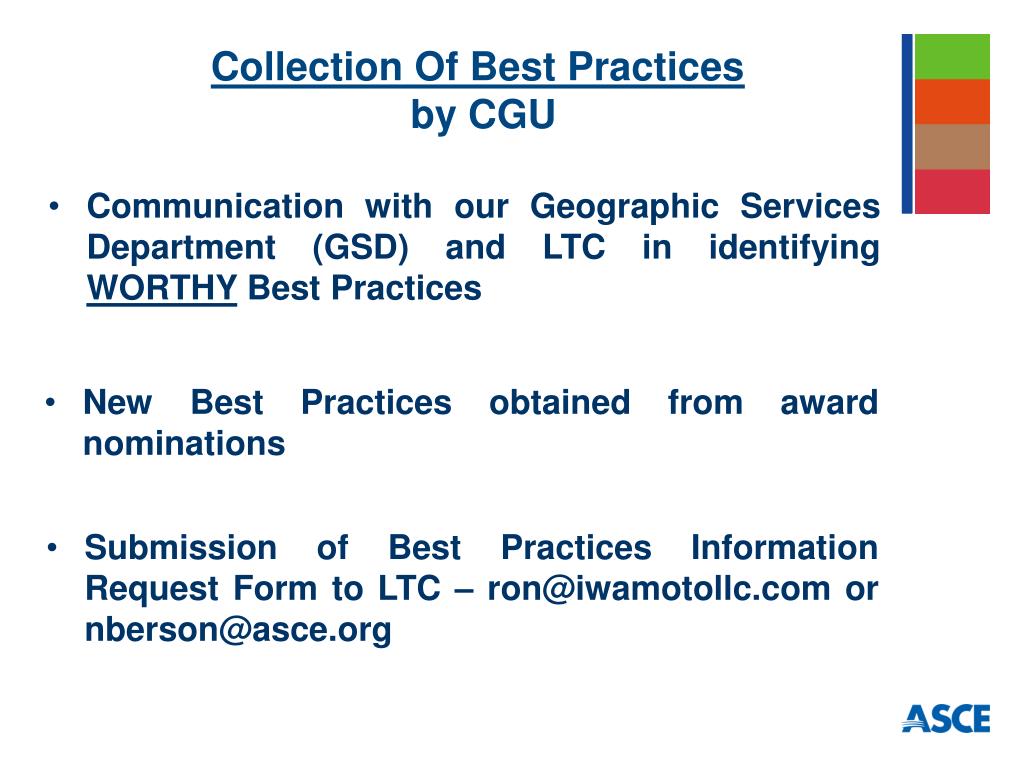 Collection Of Best Practices
by CGU

• Communication with our Geographic Services Department (GSD) and LTC in identifying WORTHY Best Practices

• New Best Practices obtained from award nominations

• Submission of Best Practices Information Request Form to LTC – ron@iwamotollc.com or nberson@asce.org

ASCE